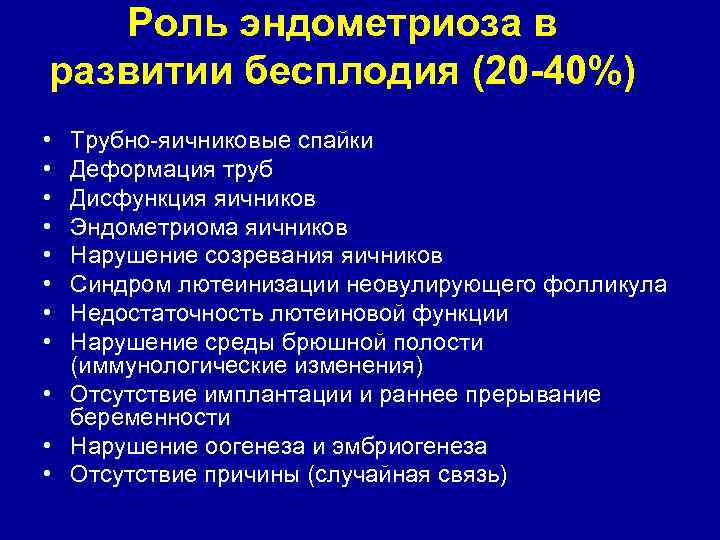 Роль эндометриоза в развитии бесплодия (20-40%)

• Трубно-яичниковые спайки
• Деформация труб
• Дисфункция яичников
• Эндометриома яичников
• Нарушение созревания яичников
• Синдром лютеинизации неовулирующего фолликула
• Недостаточность лютеиновой функции
• Нарушение среды брюшной полости (иммунологические изменения)
• Отсутствие имплантации и раннее прерывание беременности
• Нарушение оогенеза и эмбриогенеза
• Отсутствие причины (случайная связь)